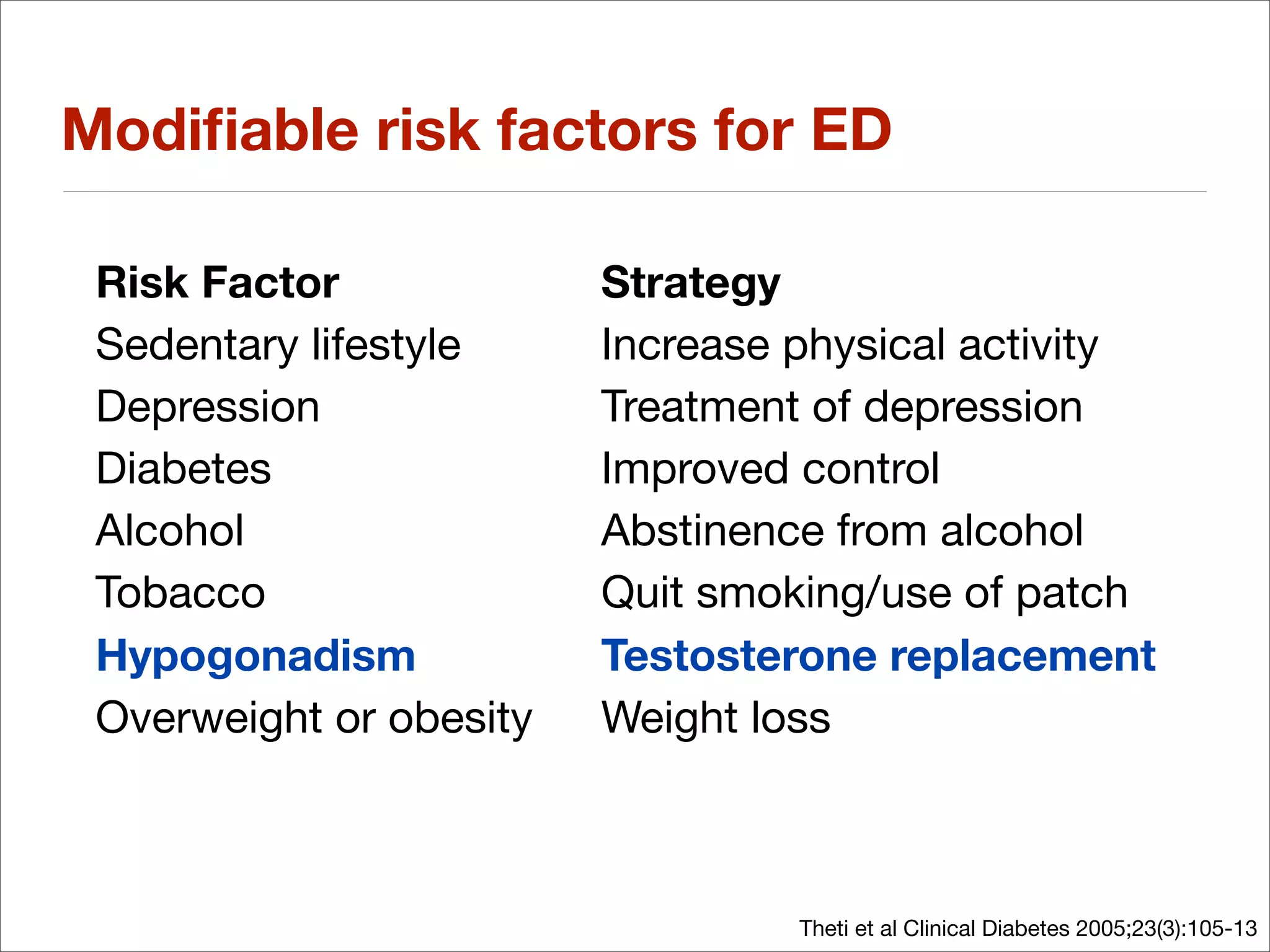 Modifiable risk factors for ED

| Risk Factor | Strategy |
|---|---|
| Sedentary lifestyle | Increase physical activity |
| Depression | Treatment of depression |
| Diabetes | Improved control |
| Alcohol | Abstinence from alcohol |
| Tobacco | Quit smoking/use of patch |
| Hypogonadism | Testosterone replacement |
| Overweight or obesity | Weight loss |

Theti et al Clinical Diabetes 2005;23(3):105-13